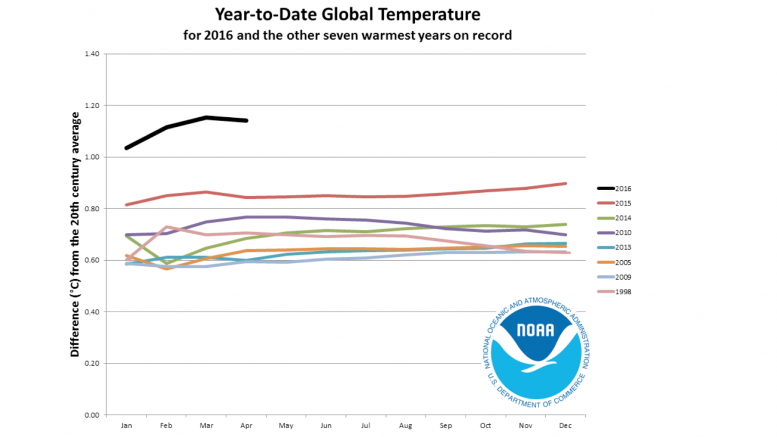 Year-to-Date Global Temperature
for 2016 and the other seven warmest years on record

Difference (°C) from the 20th century average

1.40
1.20
1.00
0.80
0.60
0.40
0.20
0.00

Jan Feb Mar Apr May Jun Jul Aug Sep Oct Nov Dec

2016
2015
2014
2010
2013
2005
2009
1998

NATIONAL OCEANIC AND ATMOSPHERIC ADMINISTRATION
NOAA
U.S. DEPARTMENT OF COMMERCE